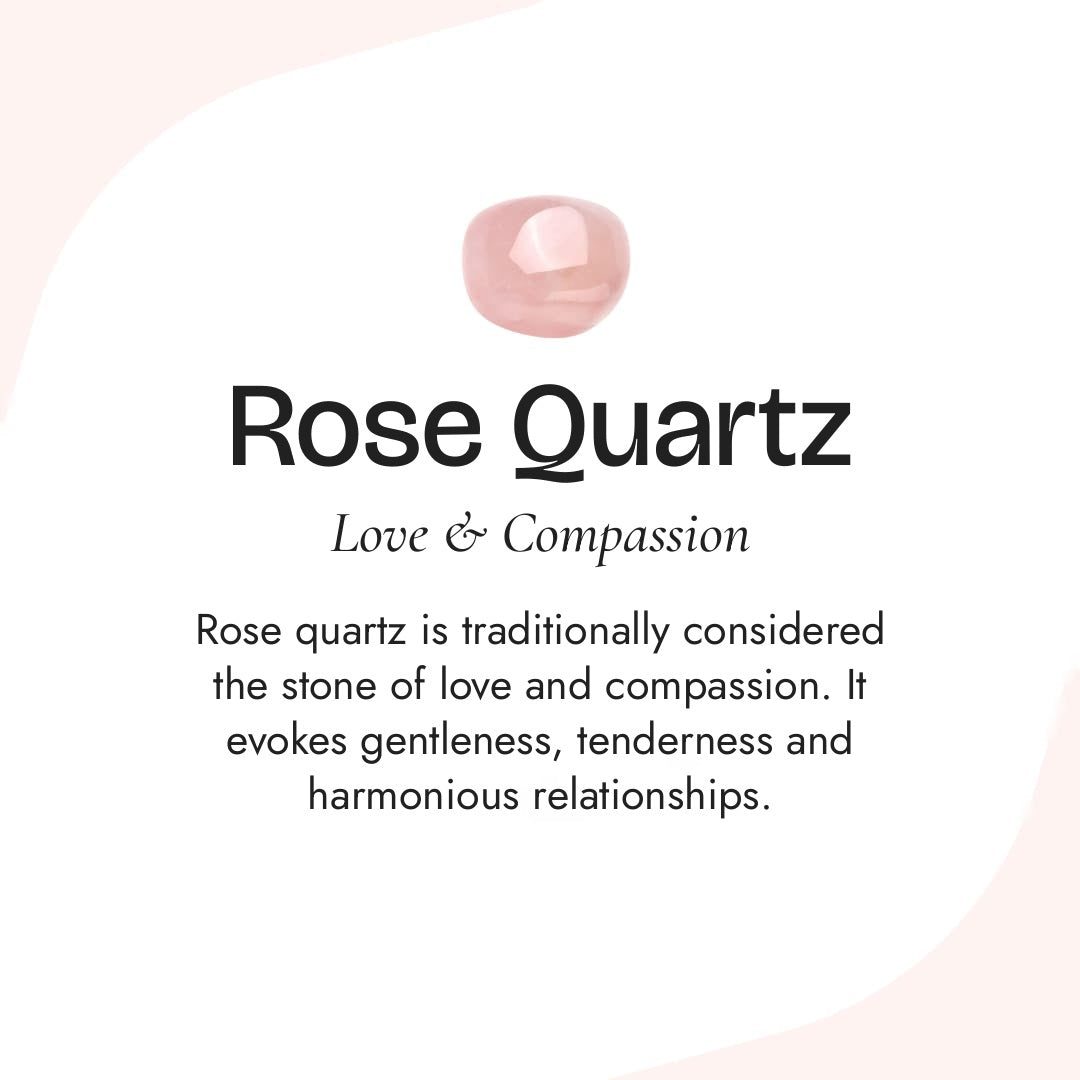 Rose Quartz

Love & Compassion

Rose quartz is traditionally considered the stone of love and compassion. It evokes gentleness, tenderness and harmonious relationships.